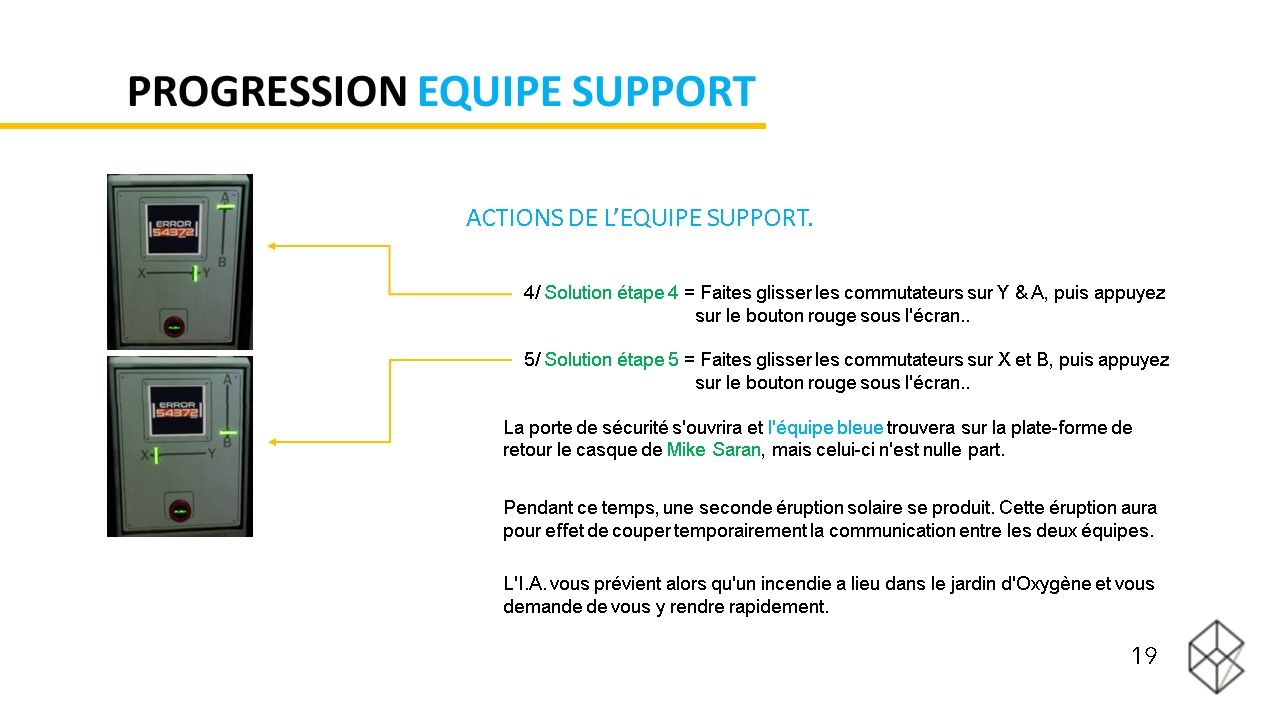 PROGRESSION EQUIPE SUPPORT

ERROR 54372

A

B

X

Y

ERROR 54372

A

B

X

Y

ACTIONS DE L'EQUIPE SUPPORT.

4/ Solution étape 4 = Faites glisser les commutateurs sur Y & A, puis appuyez sur le bouton rouge sous l'écran..

5/ Solution étape 5 = Faites glisser les commutateurs sur X et B, puis appuyez sur le bouton rouge sous l'écran..

La porte de sécurité s'ouvrira et l'équipe bleue trouvera sur la plate-forme de retour le casque de Mike Saran, mais celui-ci n'est nulle part.

Pendant ce temps, une seconde éruption solaire se produit. Cette éruption aura pour effet de couper temporairement la communication entre les deux équipes.

L'I.A. vous prévient alors qu'un incendie a lieu dans le jardin d'Oxygène et vous demande de vous y rendre rapidement.

19